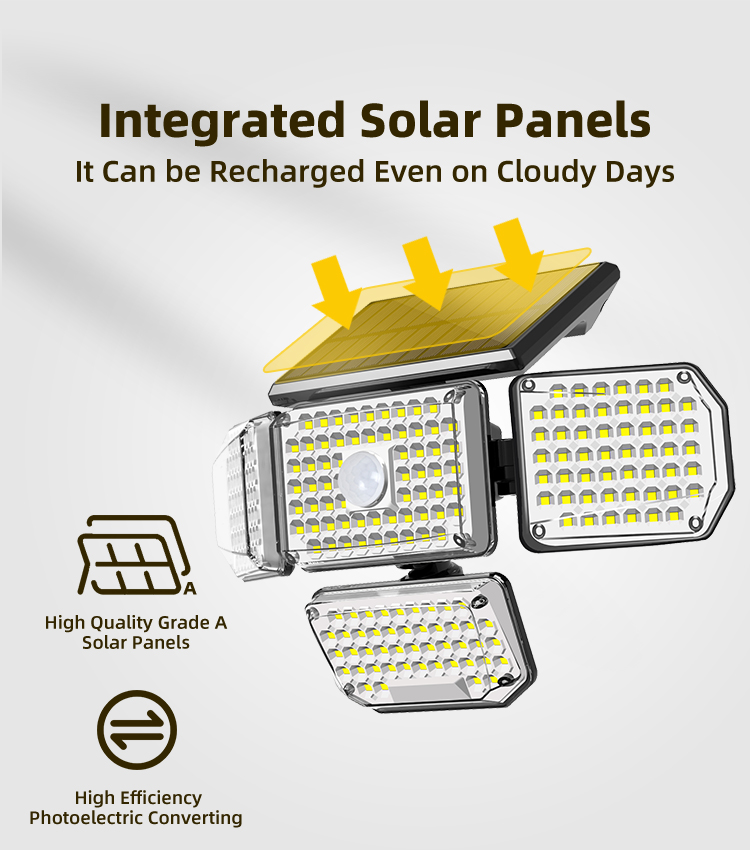 Integrated Solar Panels
It Can be Recharged Even on Cloudy Days

A

High Quality Grade A Solar Panels

High Efficiency Photoelectric Converting